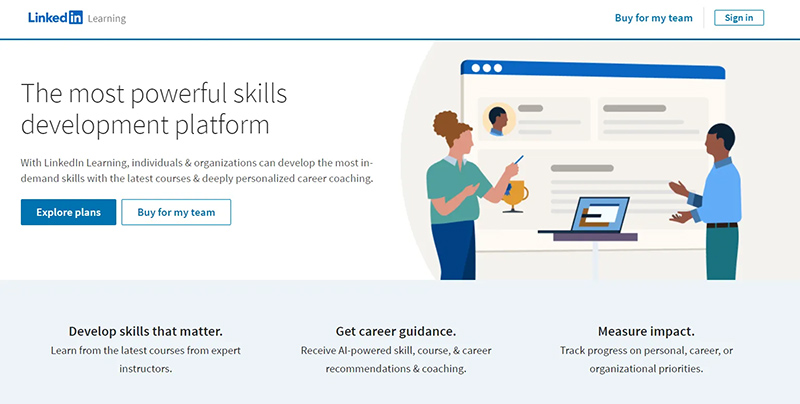 LinkedIn Learning

Buy for my team

Sign in

The most powerful skills development platform

With LinkedIn Learning, individuals & organizations can develop the most in-demand skills with the latest courses & deeply personalized career coaching.

Explore plans

Buy for my team

Develop skills that matter.

Learn from the latest courses from expert instructors.

Get career guidance.

Receive AI-powered skill, course, & career recommendations & coaching.

Measure impact.

Track progress on personal, career, or organizational priorities.